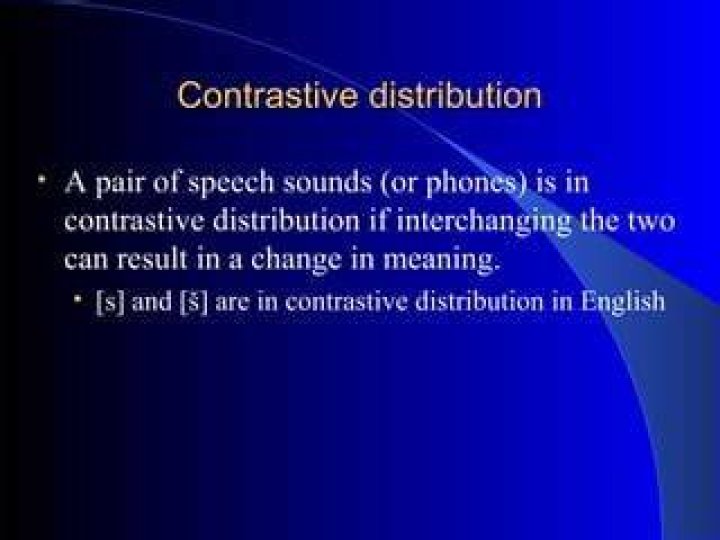 Contrastive distribution

• A pair of speech sounds (or phones) is in contrastive distribution if interchanging the two can result in a change in meaning.

• [s] and [š] are in contrastive distribution in English